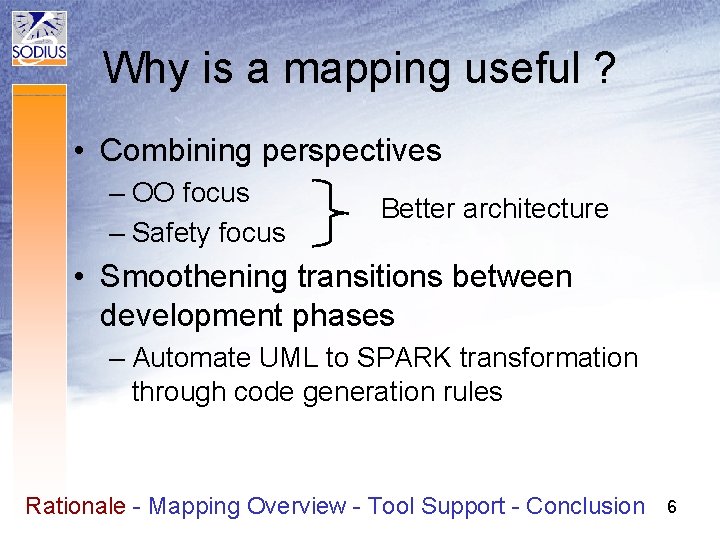 SODIUS

Why is a mapping useful ?

• Combining perspectives
– OO focus
– Safety focus

Better architecture

• Smoothening transitions between development phases
– Automate UML to SPARK transformation through code generation rules

Rationale - Mapping Overview - Tool Support - Conclusion 6